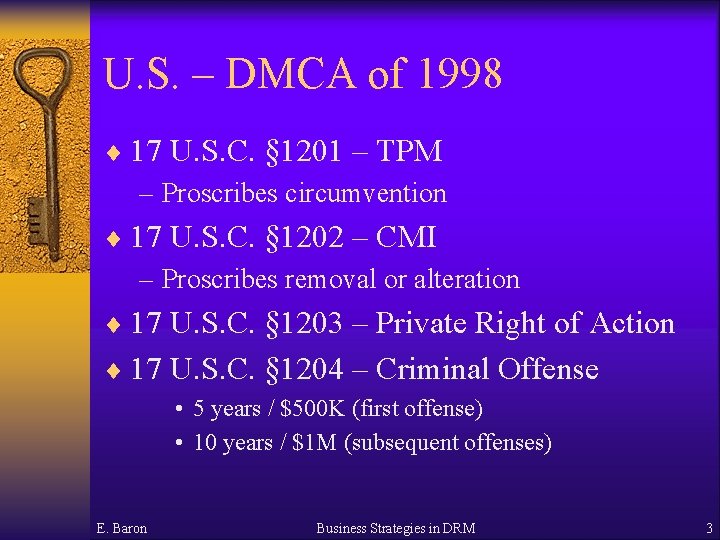 U.S. – DMCA of 1998

♦ 17 U.S.C. §1201 – TPM
– Proscribes circumvention

♦ 17 U.S.C. §1202 – CMI
– Proscribes removal or alteration

♦ 17 U.S.C. §1203 – Private Right of Action

♦ 17 U.S.C. §1204 – Criminal Offense
• 5 years / \$500K (first offense)
• 10 years / \$1M (subsequent offenses)

E. Baron

Business Strategies in DRM

3